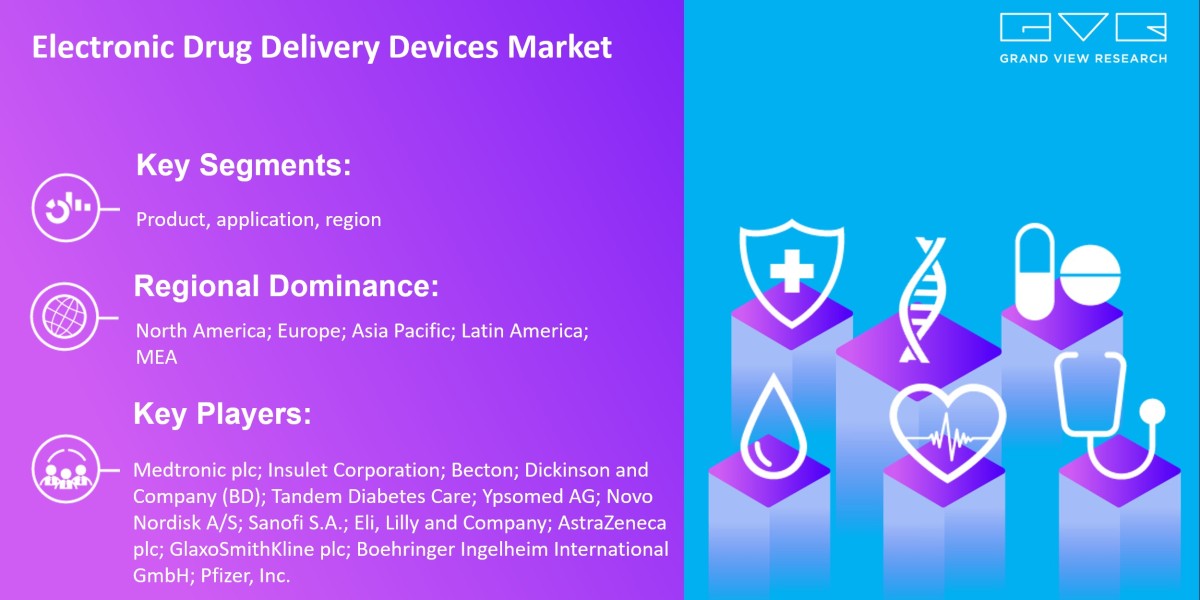 Electronic Drug Delivery Devices Market

GVR
GRAND VIEW RESEARCH

Key Segments:

Product, application, region

Regional Dominance:

North America; Europe; Asia Pacific; Latin America; MEA

Key Players:

Medtronic plc; Insulet Corporation; Becton; Dickinson and Company (BD); Tandem Diabetes Care; Ypsomed AG; Novo Nordisk A/S; Sanofi S.A.; Eli, Lilly and Company; AstraZeneca plc; GlaxoSmithKline plc; Boehringer Ingelheim International GmbH; Pfizer, Inc.